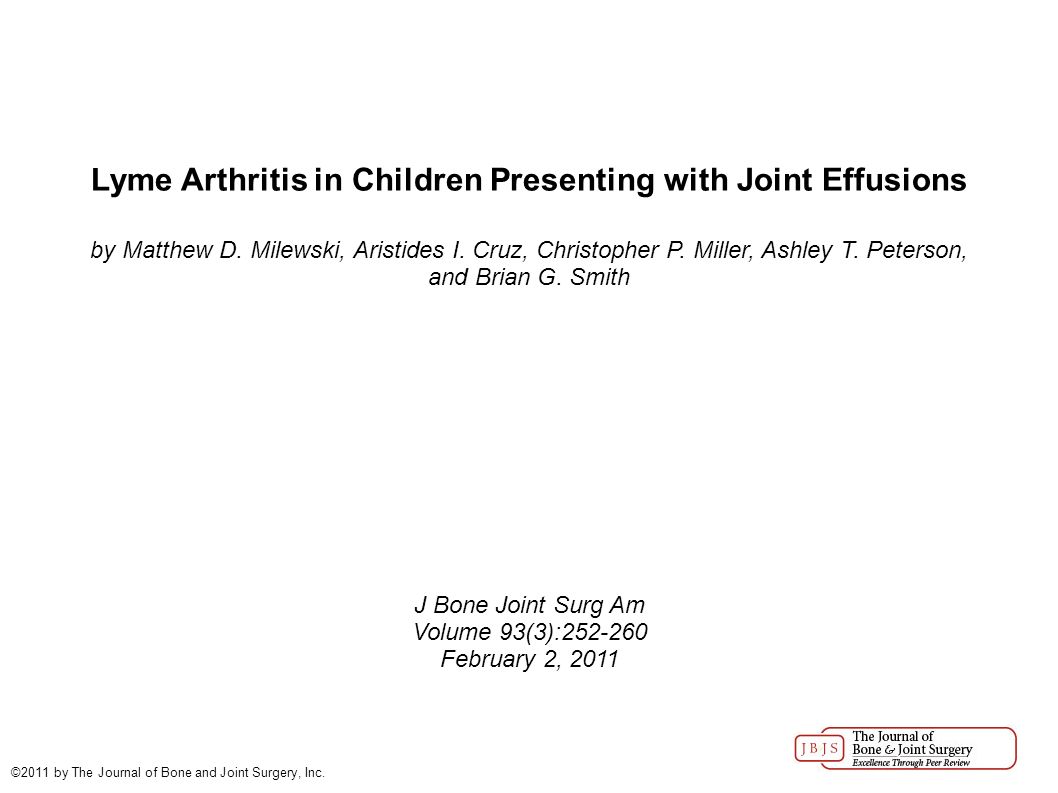 Lyme Arthritis in Children Presenting with Joint Effusions

by Matthew D. Milewski, Aristides I. Cruz, Christopher P. Miller, Ashley T. Peterson, and Brian G. Smith

J Bone Joint Surg Am
Volume 93(3):252-260
February 2, 2011

©2011 by The Journal of Bone and Joint Surgery, Inc.

JBJS The Journal of Bone & Joint Surgery Excellence Through Peer Review